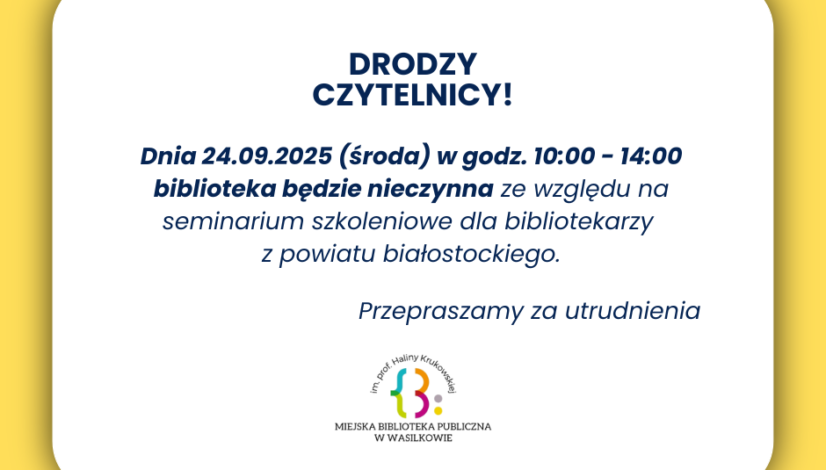 DRODZY CZYTELNICY!

Dnia 24.09.2025 (środa) w godz. 10:00 - 14:00 biblioteka będzie nieczynna ze względu na seminarium szkoleniowe dla bibliotekarzy z powiatu białostockiego.

Przepraszamy za utrudnienia

im. prof. Haliny Krukowskiej

MIEJSKA BIBLIOTEKA PUBLICZNA W WASILKOWIE